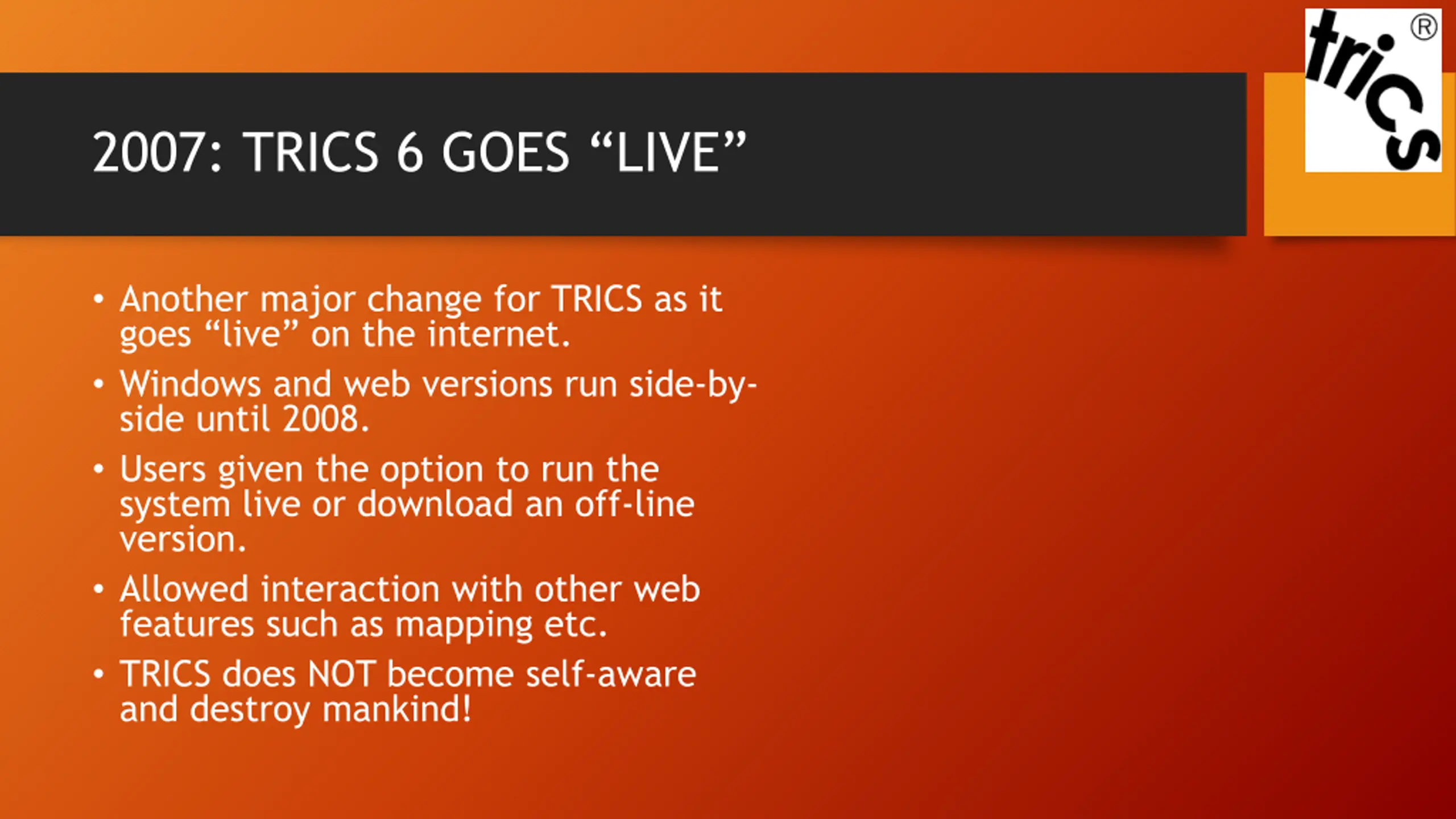 2007: TRICS 6 GOES “LIVE”

trics ®

• Another major change for TRICS as it goes “live” on the internet.

• Windows and web versions run side-by-side until 2008.

• Users given the option to run the system live or download an off-line version.

• Allowed interaction with other web features such as mapping etc.

• TRICS does NOT become self-aware and destroy mankind!